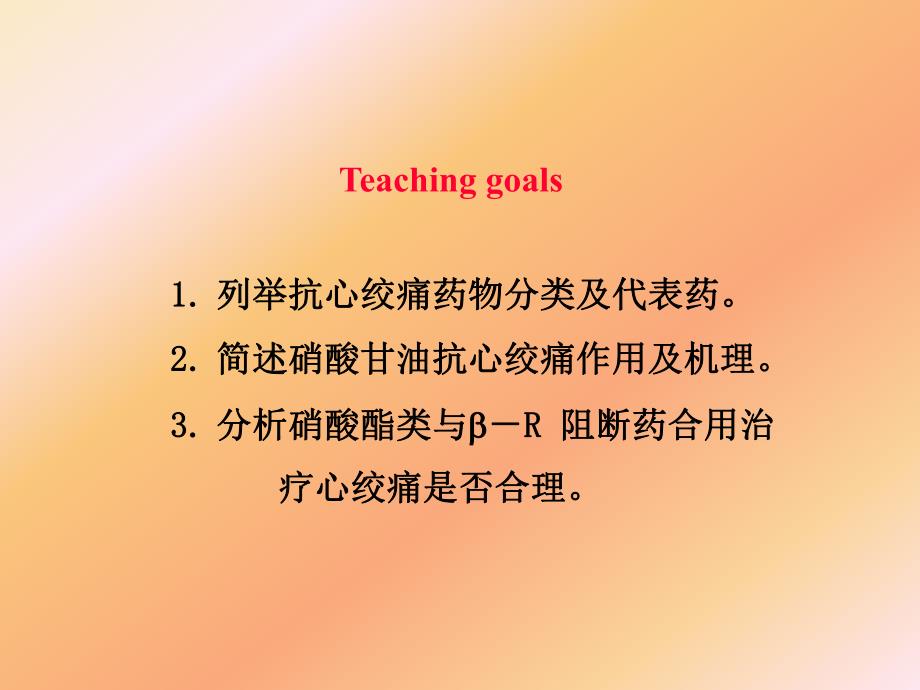 Teaching goals

1. 列举抗心绞痛药物分类及代表药。

2. 简述硝酸甘油抗心绞痛作用及机理。

3. 分析硝酸酯类与β－R 阻断药合用治疗心绞痛是否合理。